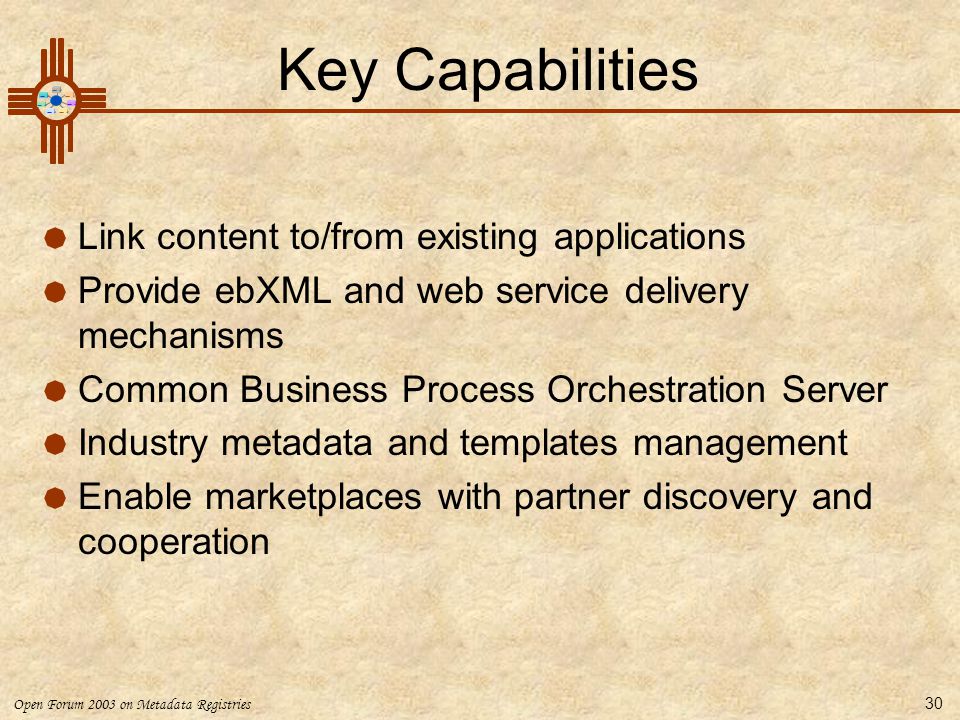 Key Capabilities

- Link content to/from existing applications
- Provide ebXML and web service delivery mechanisms
- Common Business Process Orchestration Server
- Industry metadata and templates management
- Enable marketplaces with partner discovery and cooperation

Open Forum 2003 on Metadata Registries

30